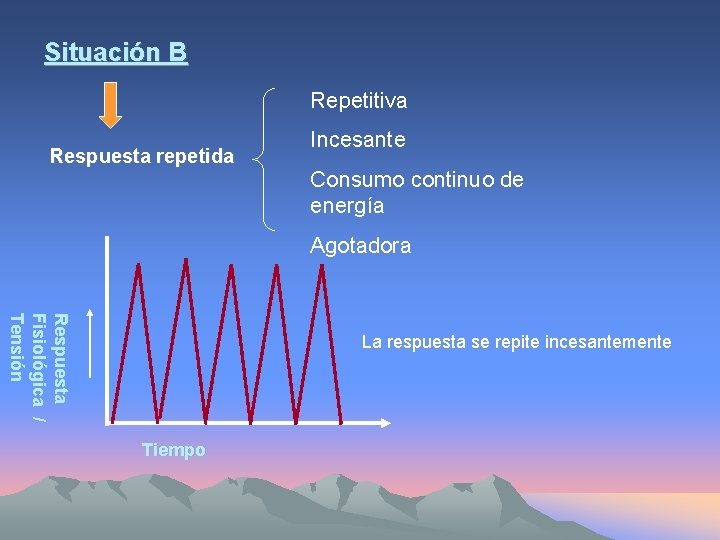 Situación B

Respuesta repetida

Repetitiva

Incesante

Consumo continuo de energía

Agotadora

Respuesta Fisiológica / Tensión

La respuesta se repite incesantemente

Tiempo